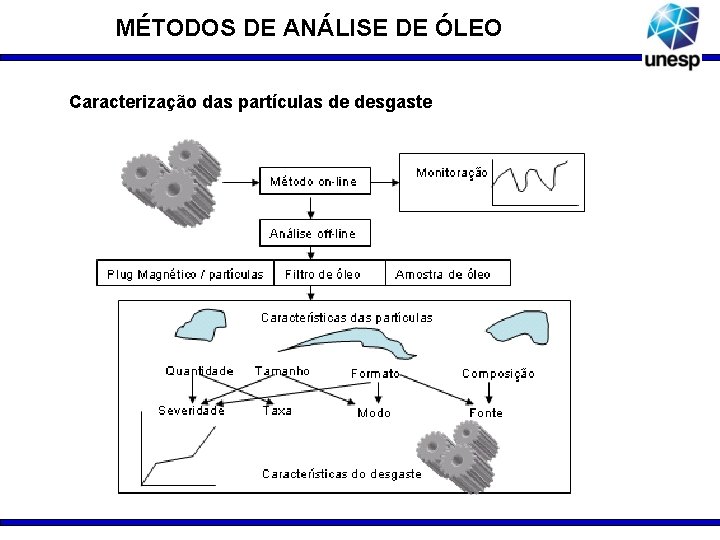 MÉTODOS DE ANÁLISE DE ÓLEO

unesp

Caracterização das partículas de desgaste

Método on-line

Monitoração

Análise off-line

Plug Magnético / partículas

Filtro de óleo

Amostra de óleo

Características das partículas

Quantidade

Tamanho

Formato

Composição

Severidade

Taxa

Modo

Fonte

Características do desgaste